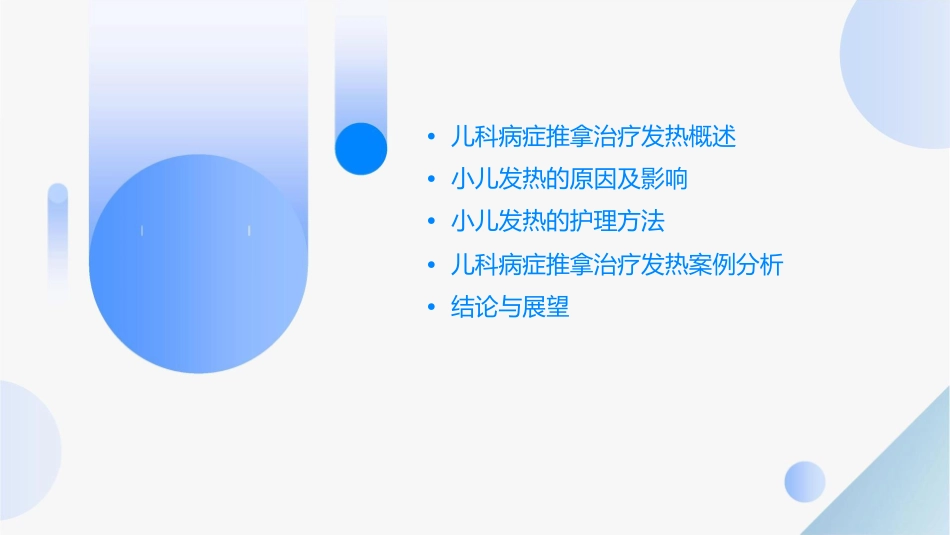 • 儿科病症推拿治疗发热概述
• 小儿发热的原因及影响
• 小儿发热的护理方法
• 儿科病症推拿治疗发热案例分析
• 结论与展望